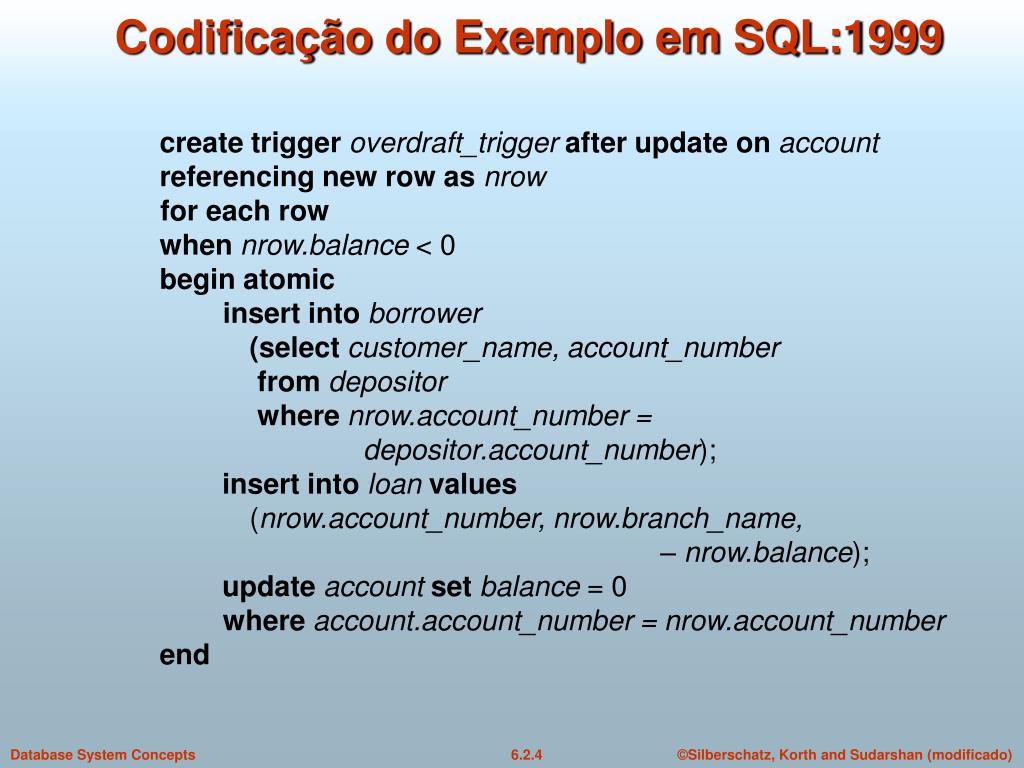 Codificação do Exemplo em SQL:1999

create trigger overdraft_trigger after update on account
referencing new row as nrow
for each row
when nrow.balance < 0
begin atomic
insert into borrower
(select customer_name, account_number
from depositor
where nrow.account_number =
depositor.account_number);
insert into loan values
(nrow.account_number, nrow.branch_name,
– nrow.balance);
update account set balance = 0
where account.account_number = nrow.account_number
end

Database System Concepts
6.2.4
©Silberschatz, Korth and Sudarshan (modificado)